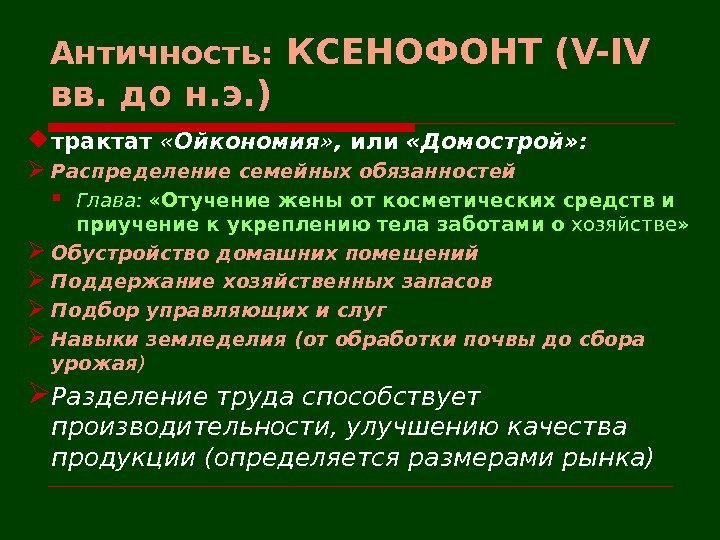 Античность: КСЕНОФОНТ (V-IV вв. до н.э.)

трактат «Ойкономия», или «Домострой»:

Распределение семейных обязанностей

Глава: «Отучение жены от косметических средств и приучение к укреплению тела заботами о хозяйстве»

Обустройство домашних помещений

Поддержание хозяйственных запасов

Подбор управляющих и слуг

Навыки земледелия (от обработки почвы до сбора урожая)

Разделение труда способствует производительности, улучшению качества продукции (определяется размерами рынка)